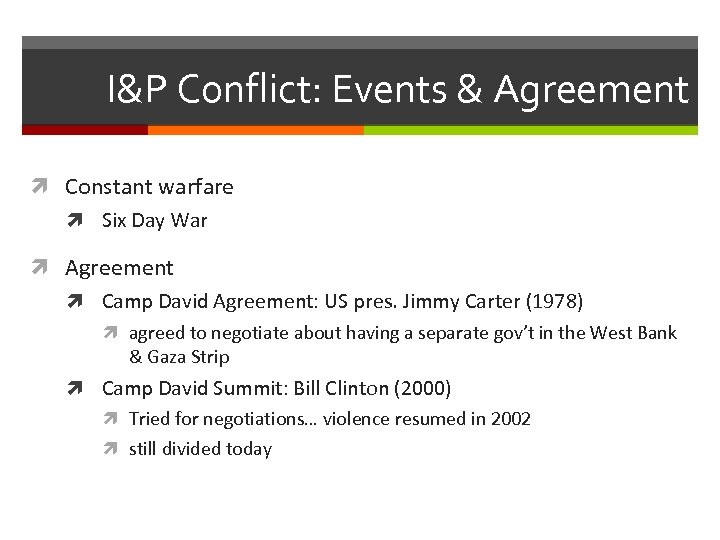 I&P Conflict: Events & Agreement

Constant warfare

Six Day War

Agreement

Camp David Agreement: US pres. Jimmy Carter (1978)

agreed to negotiate about having a separate gov't in the West Bank & Gaza Strip

Camp David Summit: Bill Clinton (2000)

Tried for negotiations... violence resumed in 2002

still divided today